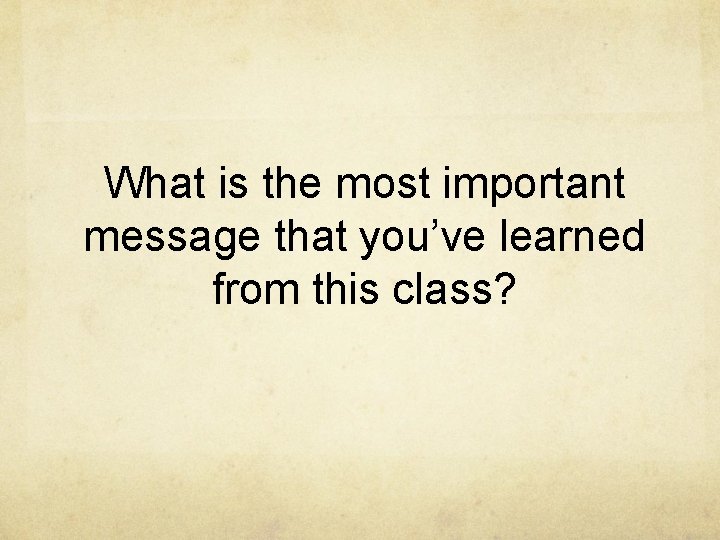 What is the most important message that you’ve learned from this class?